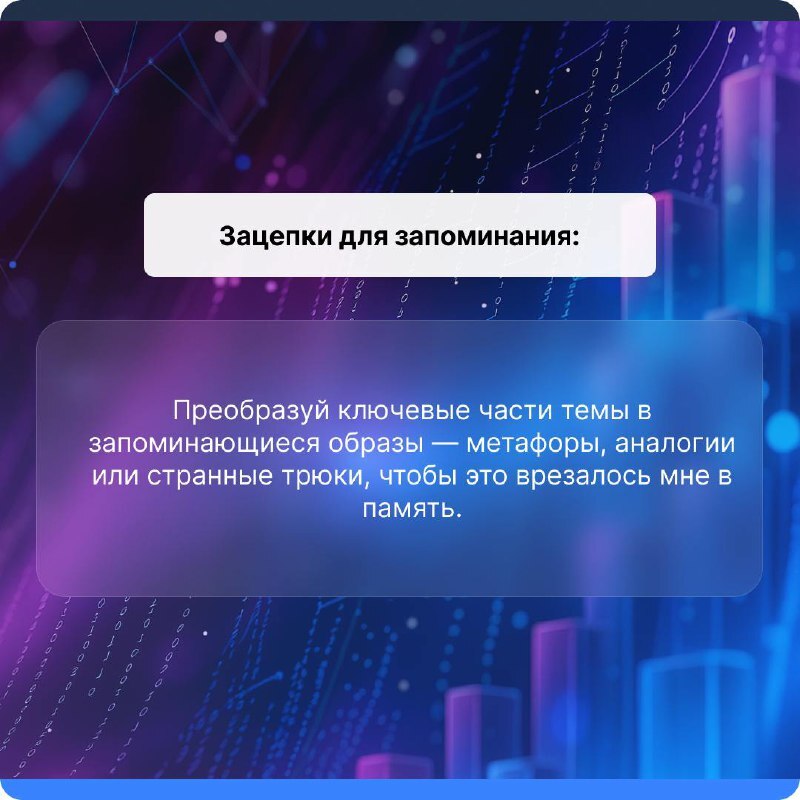 Зацепки для запоминания:

Преобразуй ключевые части темы в запоминающиеся образы — метафоры, аналогии или странные трюки, чтобы это врезалось мне в память.